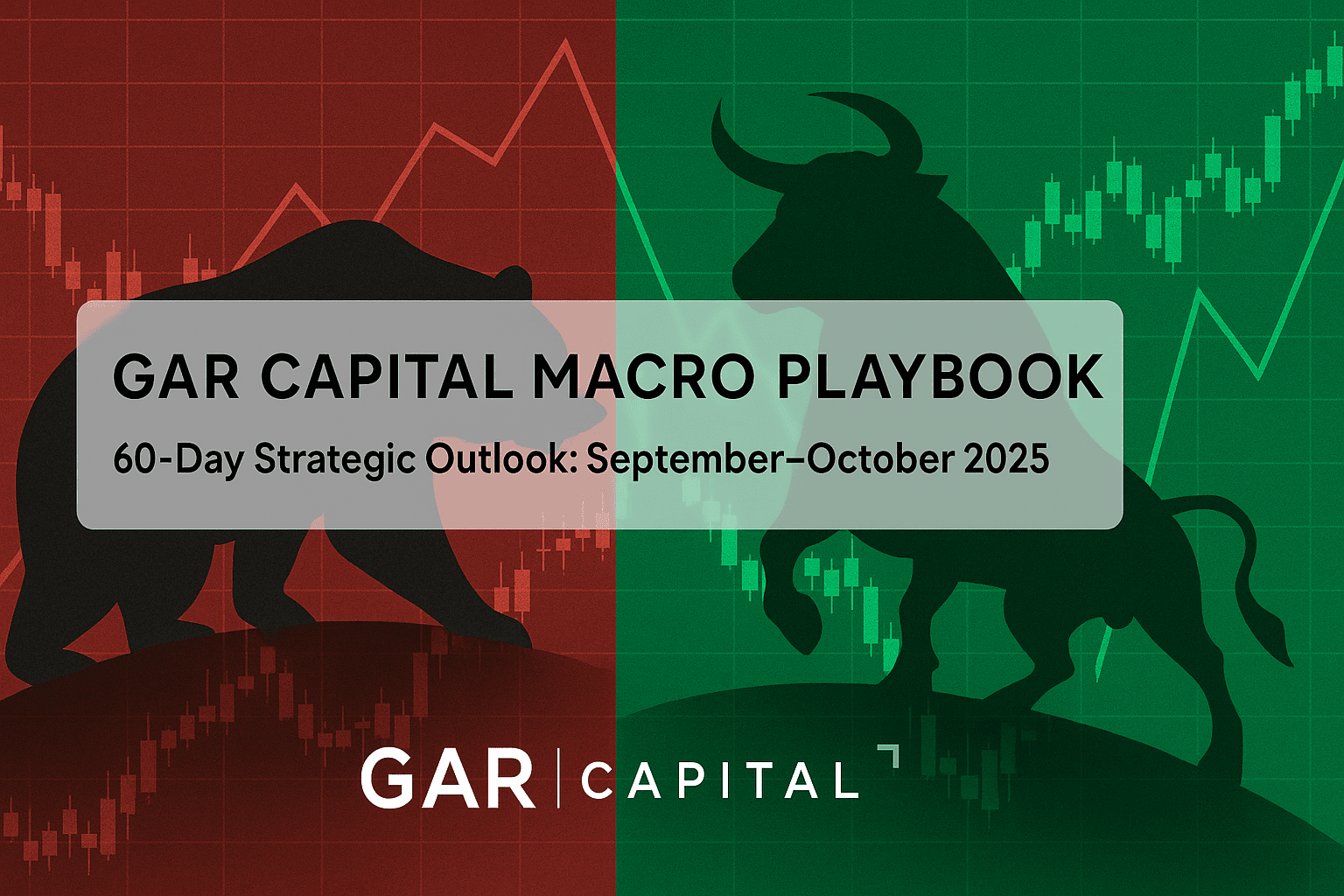 GAR CAPITAL MACRO PLAYBOOK

60-Day Strategic Outlook: September–October 2025

GAR | CAPITAL